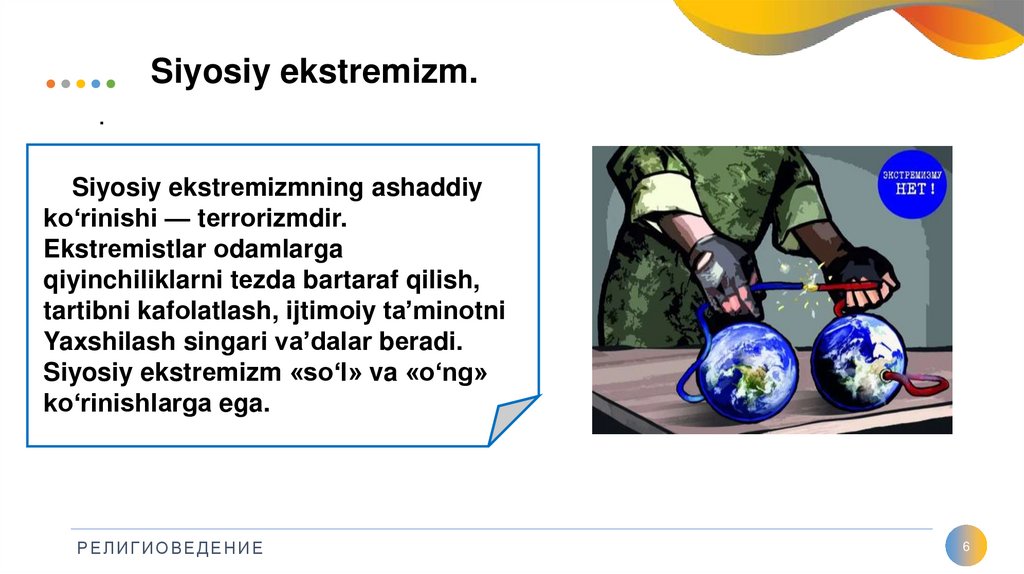 Siyosiy ekstremizm.

.

Siyosiy ekstremizmning ashaddiy ko‘rinishi — terrorizmdir. Ekstremistlar odamlarga qiyinchiliklarni tezda bartaraf qilish, tartibni kafolatlash, ijtimoiy ta’minotni Yaxshilash singari va’dalar beradi. Siyosiy ekstremizm «so‘l» va «o‘ng» ko‘rinishlarga ega.

ЭКСТРЕМИЗМУ НЕТ!

РЕЛИГИОВЕДЕНИЕ

6